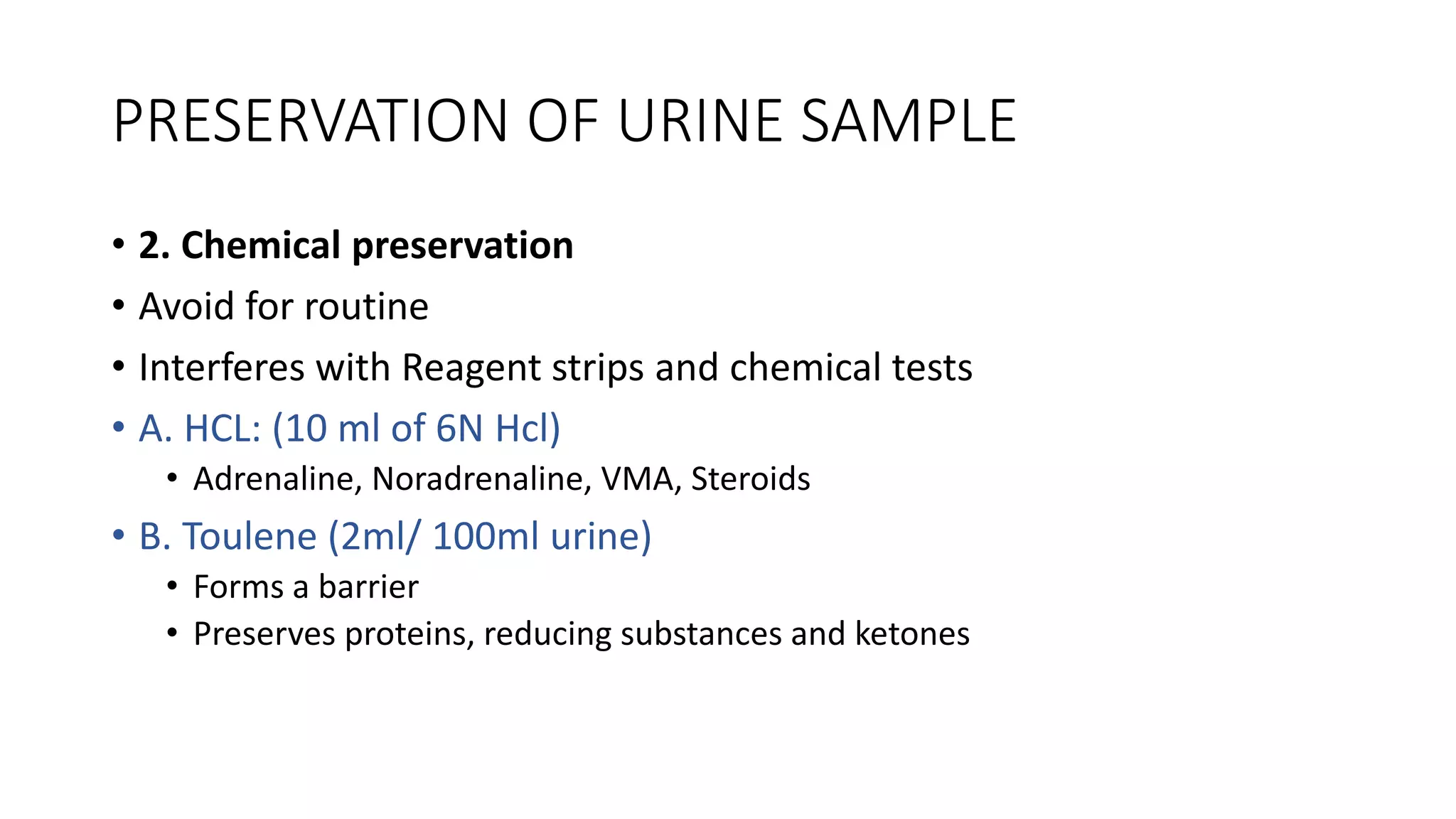 PRESERVATION OF URINE SAMPLE

• 2. Chemical preservation
• Avoid for routine
• Interferes with Reagent strips and chemical tests
• A. HCL: (10 ml of 6N Hcl)
  • Adrenaline, Noradrenaline, VMA, Steroids
• B. Toulene (2ml/ 100ml urine)
  • Forms a barrier
  • Preserves proteins, reducing substances and ketones